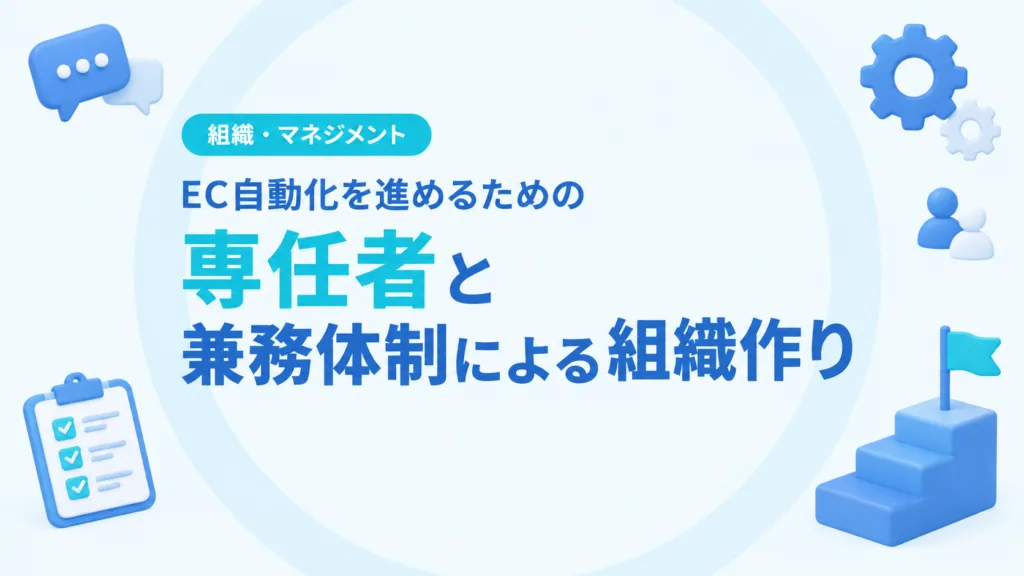 組織・マネジメント

EC自動化を進めるための

専任者と
兼務体制による組織作り